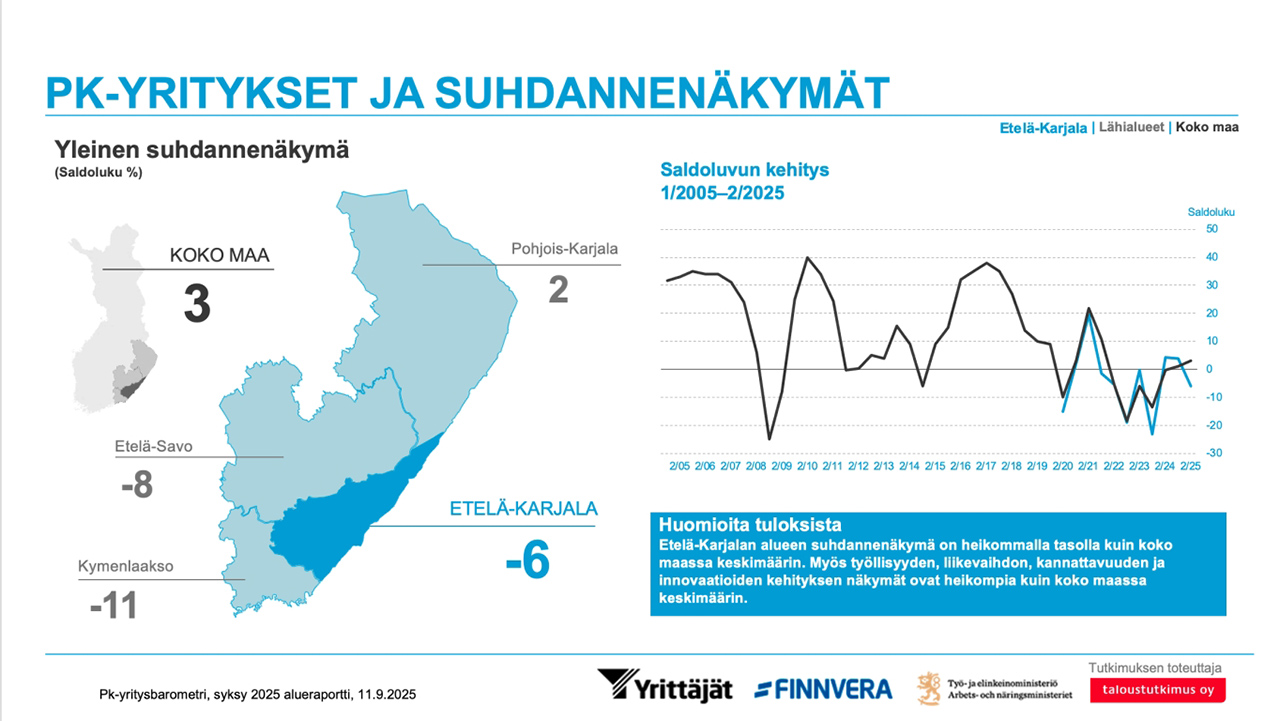 PK-YRITYKSET JA SUHDANNENÄKYMÄT

Etelä-Karjala | Lähialueet | Koko maa

Yleinen suhdannenäkymä
(Saldoluku %)

KOKO MAA
3

Pohjois-Karjala
2

Etelä-Savo
-8

ETELÄ-KARJALA
-6

Kymenlaakso
-11

Saldoluvun kehitys
1/2005–2/2025

Saldoluku
50
40
30
20
10
0
-10
-20
-30

2/05 2/06 2/07 2/08 2/09 2/10 2/11 2/12 2/13 2/14 2/15 2/16 2/17 2/18 2/19 2/20 2/21 2/22 2/23 2/24 2/25

Huomioita tuloksista
Etelä-Karjalan alueen suhdannenäkymä on heikommalla tasolla kuin koko maassa keskimäärin. Myös työllisyyden, liikevaihdon, kannattavuuden ja innovaatioiden kehityksen näkymät ovat heikompia kuin koko maassa keskimäärin.

Pk-yritysbarometri, syksy 2025 alueraportti, 11.9.2025

Yrittäjät
FINNVERA
Työ- ja elinkeinoministeriö
Arbets- och näringsministeriet
Tutkimuksen toteuttaja
taloustutkimus oy